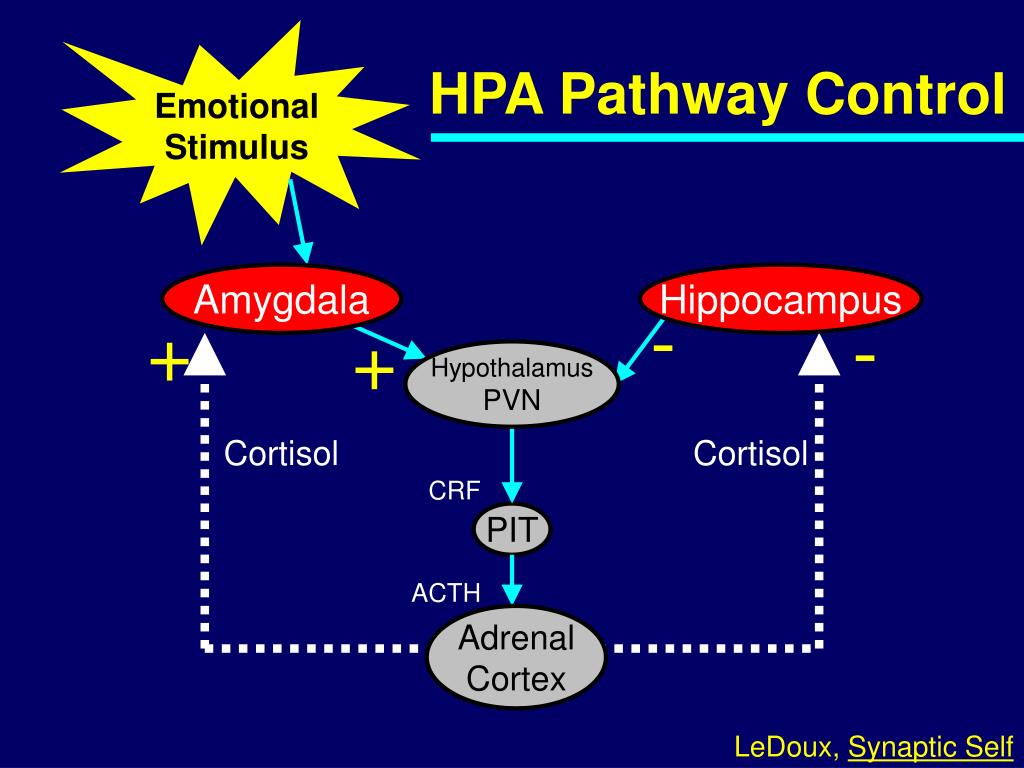 Emotional Stimulus

HPA Pathway Control

Amygdala

Hippocampus

+

+

-

-

Hypothalamus PVN

Cortisol

Cortisol

CRF

PIT

ACTH

Adrenal Cortex

LeDoux, Synaptic Self